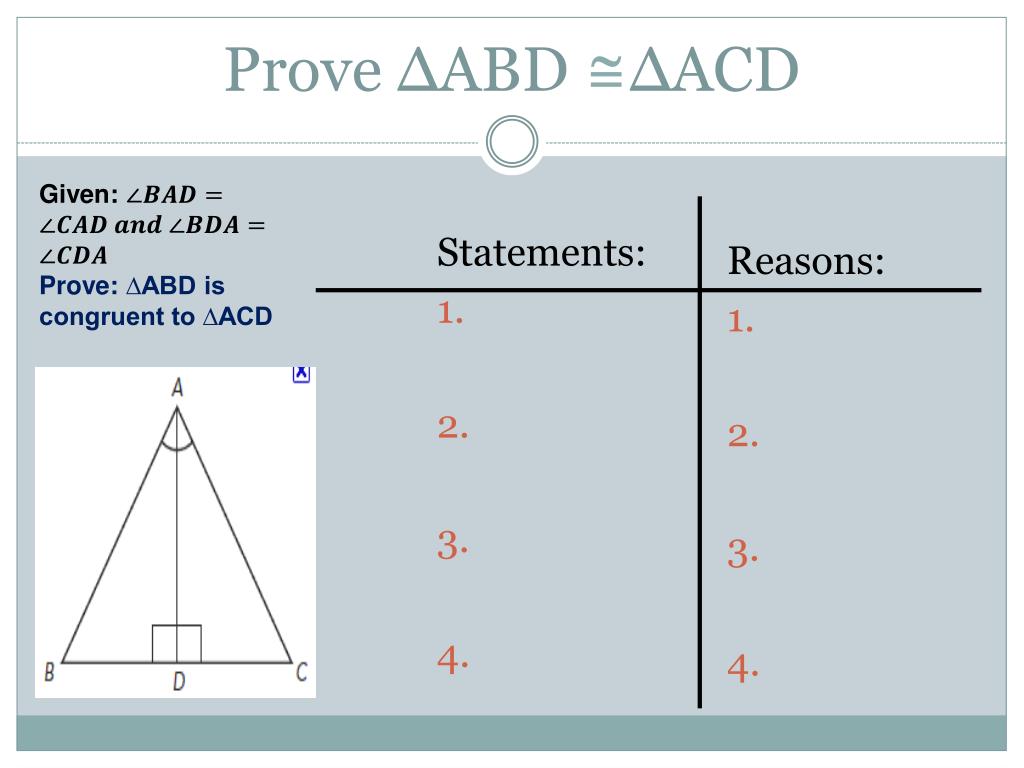 Prove $\Delta ABD \cong \Delta ACD$

Given: $\angle BAD = \angle CAD$ and $\angle BDA = \angle CDA$
Prove: $\Delta$ABD is congruent to $\Delta$ACD

A
B
D
C

| Statements: | Reasons: |
|---|---|
| 1. | 1. |
| 2. | 2. |
| 3. | 3. |
| 4. | 4. |